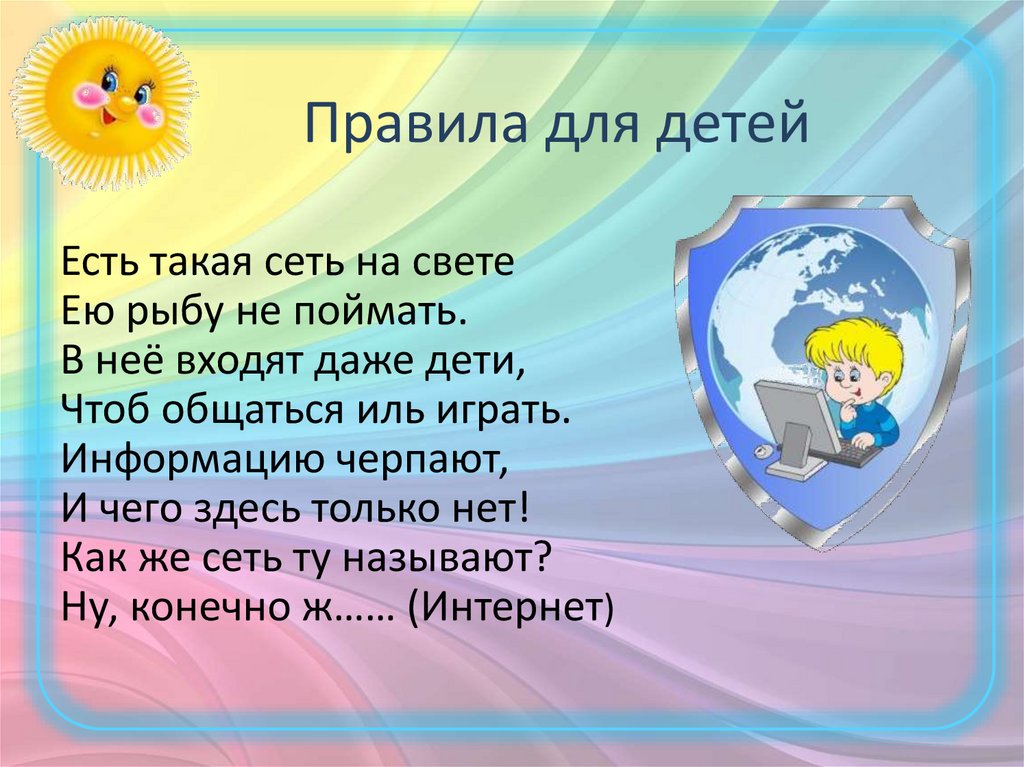 Правила для детей

Есть такая сеть на свете
Ею рыбу не поймать.
В неё входят даже дети,
Чтоб общаться иль играть.
Информацию черпают,
И чего здесь только нет!
Как же сеть ту называют?
Ну, конечно ж…… (Интернет)